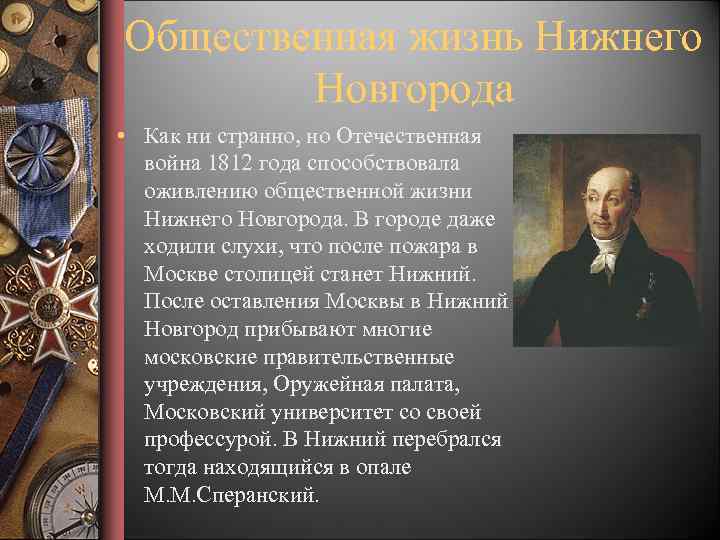 Общественная жизнь Нижнего Новгорода

• Как ни странно, но Отечественная война 1812 года способствовала оживлению общественной жизни Нижнего Новгорода. В городе даже ходили слухи, что после пожара в Москве столицей станет Нижний. После оставления Москвы в Нижний Новгород прибывают многие московские правительственные учреждения, Оружейная палата, Московский университет со своей профессурой. В Нижний перебрался тогда находящийся в опале М.М.Сперанский.